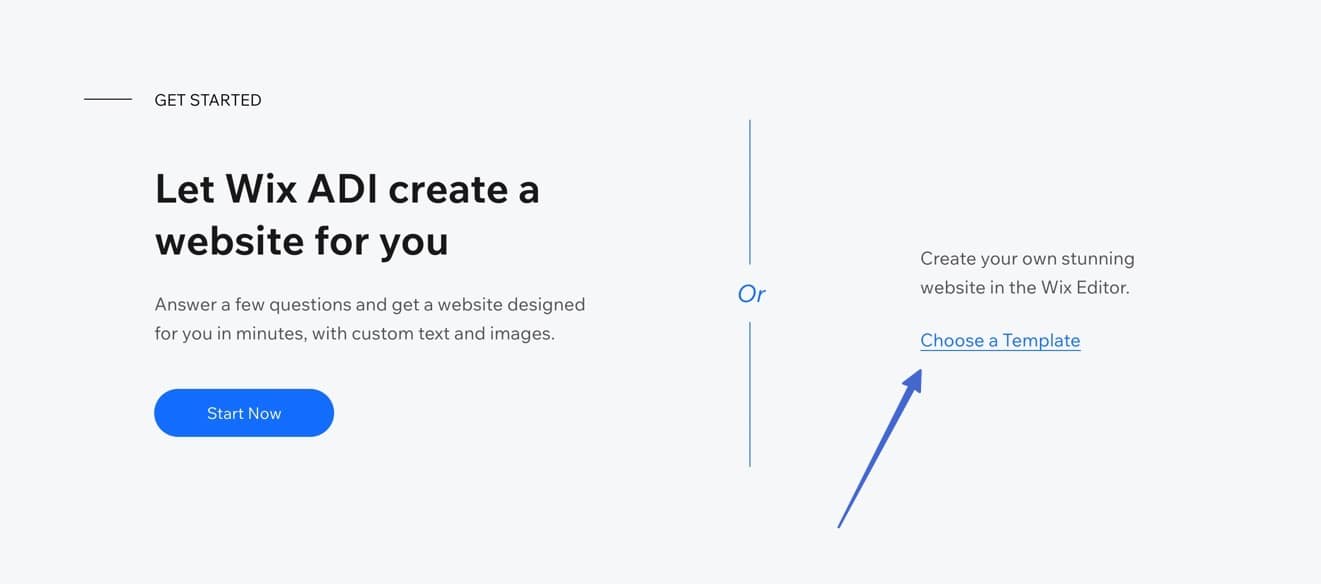 GET STARTED

Let Wix ADI create a website for you

Answer a few questions and get a website designed for you in minutes, with custom text and images.

Start Now

Or

Create your own stunning website in the Wix Editor.

Choose a Template